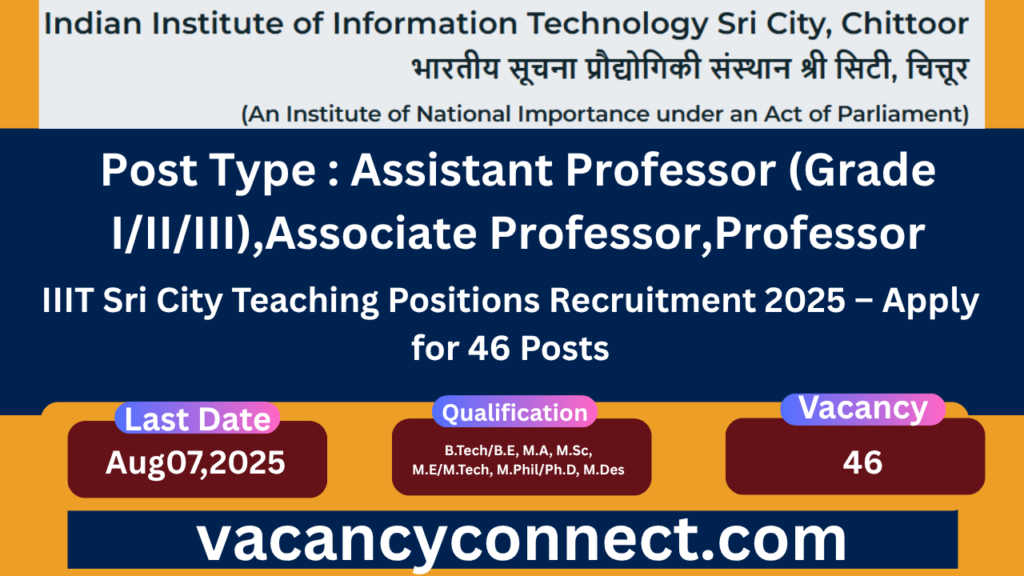 Indian Institute of Information Technology Sri City, Chittoor
भारतीय सूचना प्रौद्योगिकी संस्थान श्री सिटी, चित्तूर
(An Institute of National Importance under an Act of Parliament)

Post Type : Assistant Professor (Grade I/II/III),Associate Professor,Professor

IIIT Sri City Teaching Positions Recruitment 2025 – Apply for 46 Posts

Last Date
Aug07,2025

Qualification
B.Tech/B.E, M.A, M.Sc, M.E/M.Tech, M.Phil/Ph.D, M.Des

Vacancy
46

vacancyconnect.com